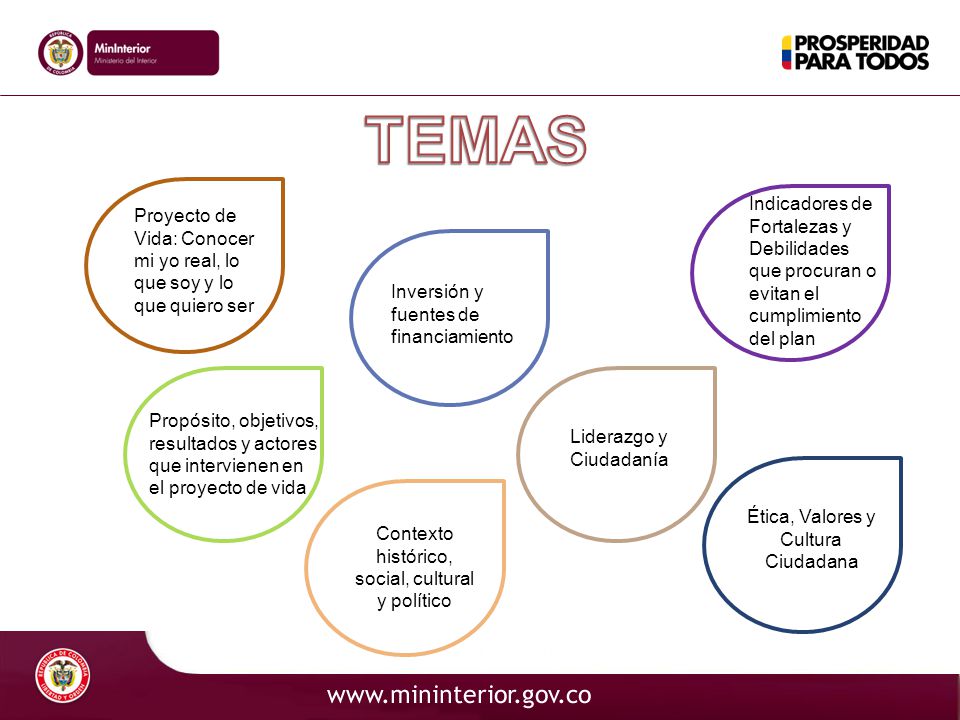 REPÚBLICA DE COLOMBIA

MinInterior
Ministerio del Interior

PROSPERIDAD PARA TODOS

TEMAS

Proyecto de Vida: Conocer mi yo real, lo que soy y lo que quiero ser

Inversión y fuentes de financiamiento

Indicadores de Fortalezas y Debilidades que procuran o evitan el cumplimiento del plan

Propósito, objetivos, resultados y actores que intervienen en el proyecto de vida

Liderazgo y Ciudadanía

Contexto histórico, social, cultural y político

Ética, Valores y Cultura Ciudadana

REPÚBLICA DE COLOMBIA
LIBERTAD Y ORDEN

www.mininterior.gov.co